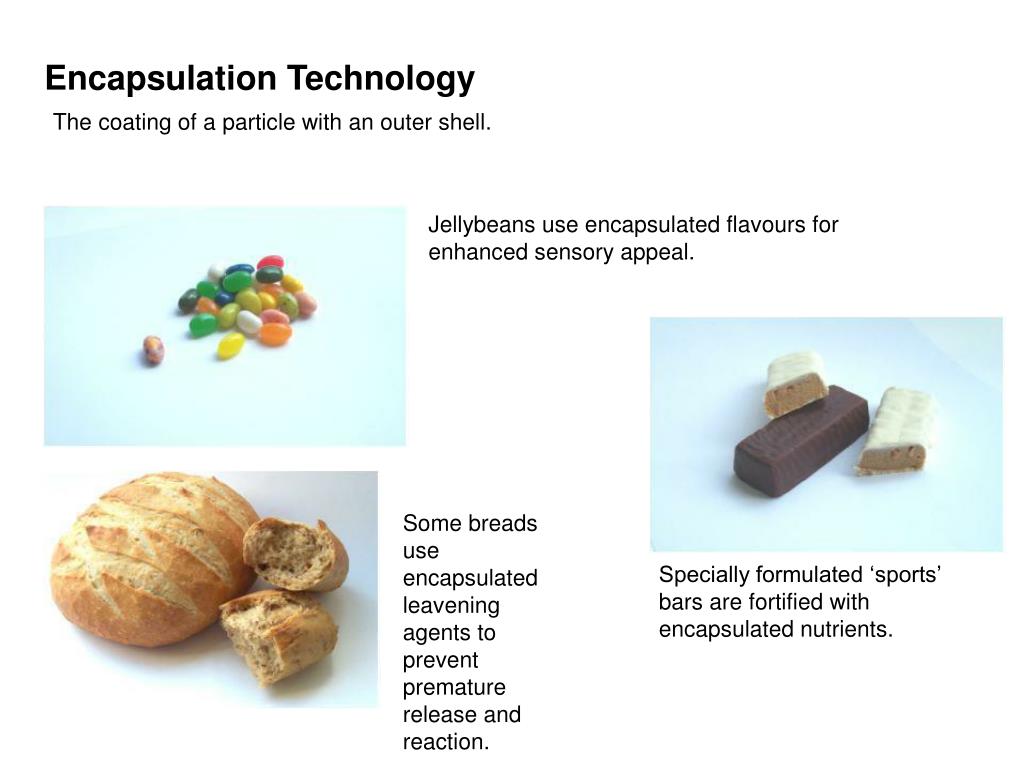 Encapsulation Technology

The coating of a particle with an outer shell.

Jellybeans use encapsulated flavours for enhanced sensory appeal.

Some breads use encapsulated leavening agents to prevent premature release and reaction.

Specially formulated ‘sports’ bars are fortified with encapsulated nutrients.